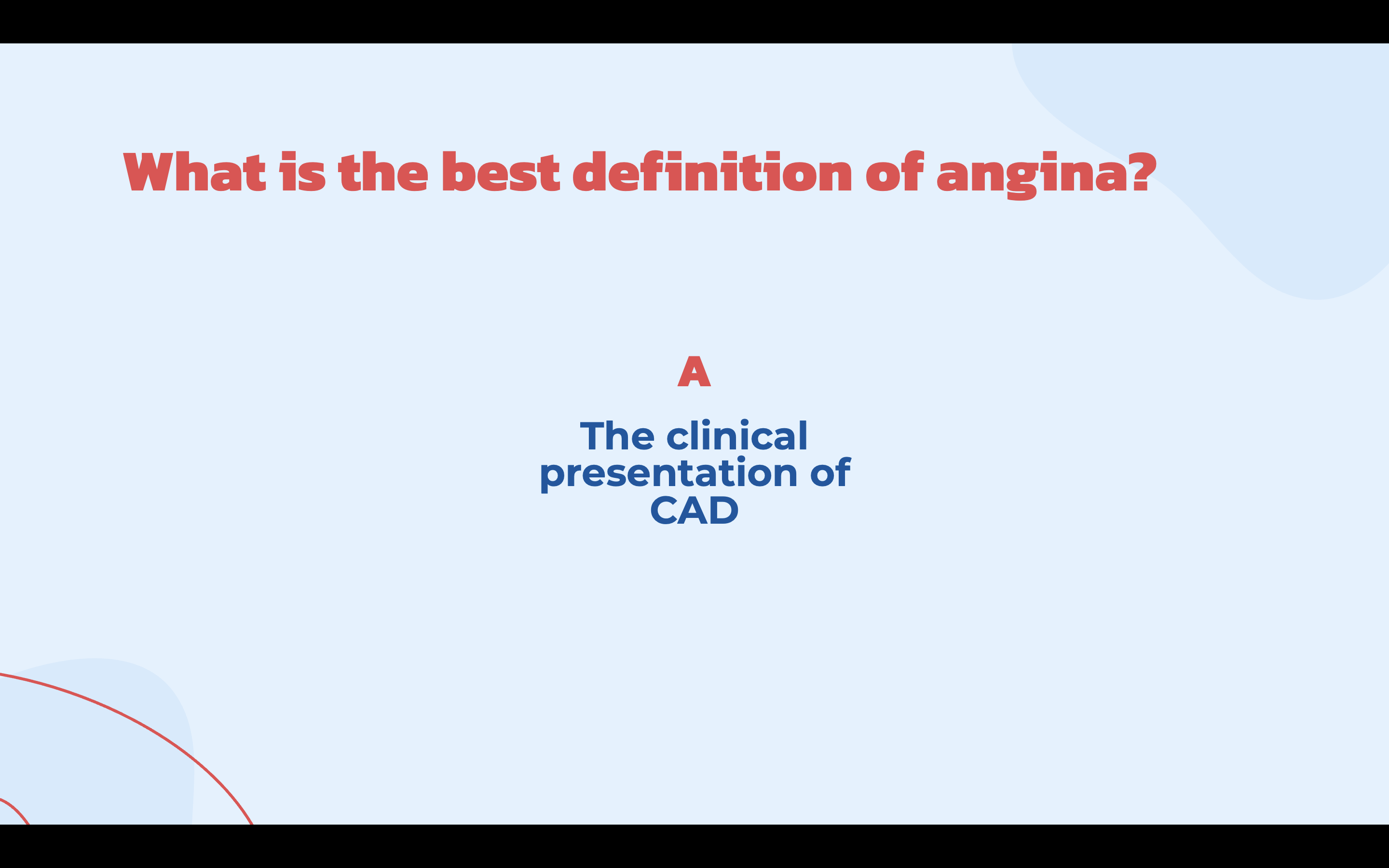 What is the best definition of angina?

A

The clinical presentation of CAD